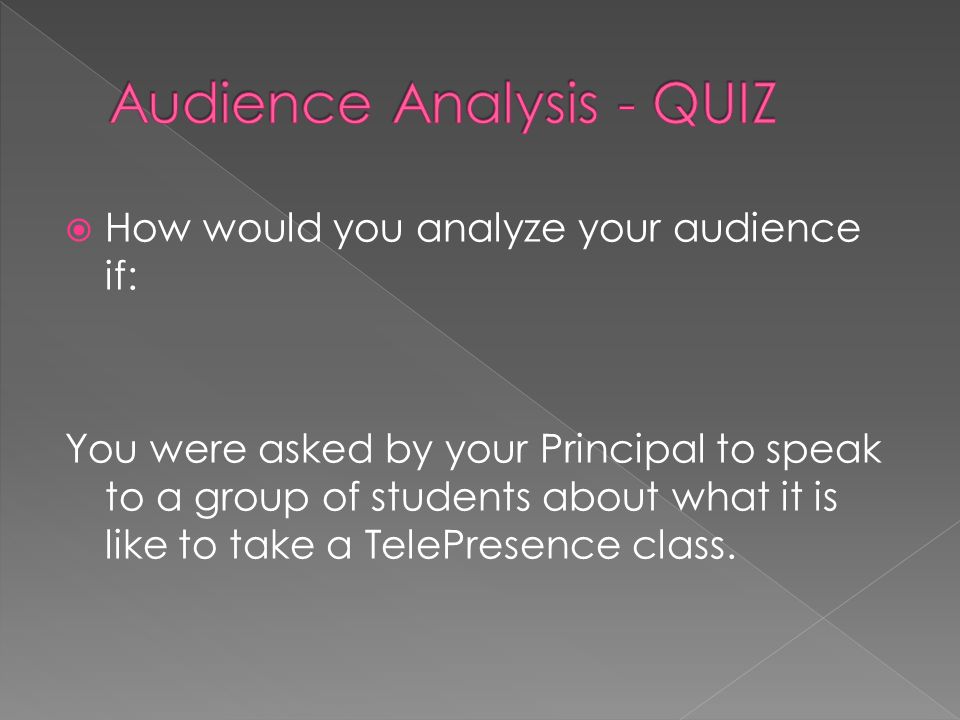 Audience Analysis - QUIZ

How would you analyze your audience if:

You were asked by your Principal to speak to a group of students about what it is like to take a TelePresence class.